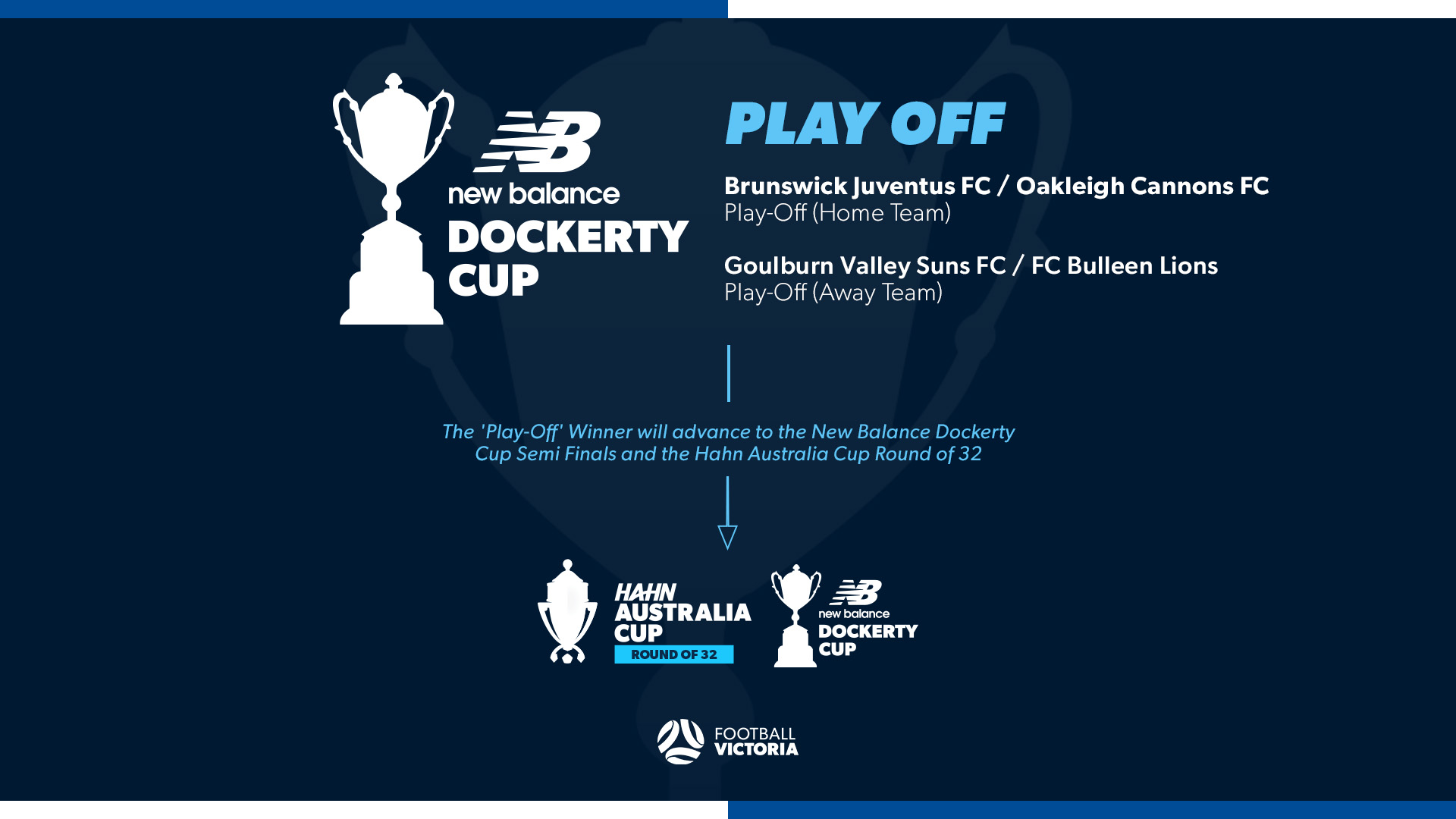 NB
new balance
DOCKERTY CUP

PLAY OFF

Brunswick Juventus FC / Oakleigh Cannons FC
Play-Off (Home Team)

Goulburn Valley Suns FC / FC Bulleen Lions
Play-Off (Away Team)

The 'Play-Off' Winner will advance to the New Balance Dockerty Cup Semi Finals and the Hahn Australia Cup Round of 32

HAHN
AUSTRALIA CUP
ROUND OF 32

NB
new balance
DOCKERTY CUP

FOOTBALL
VICTORIA